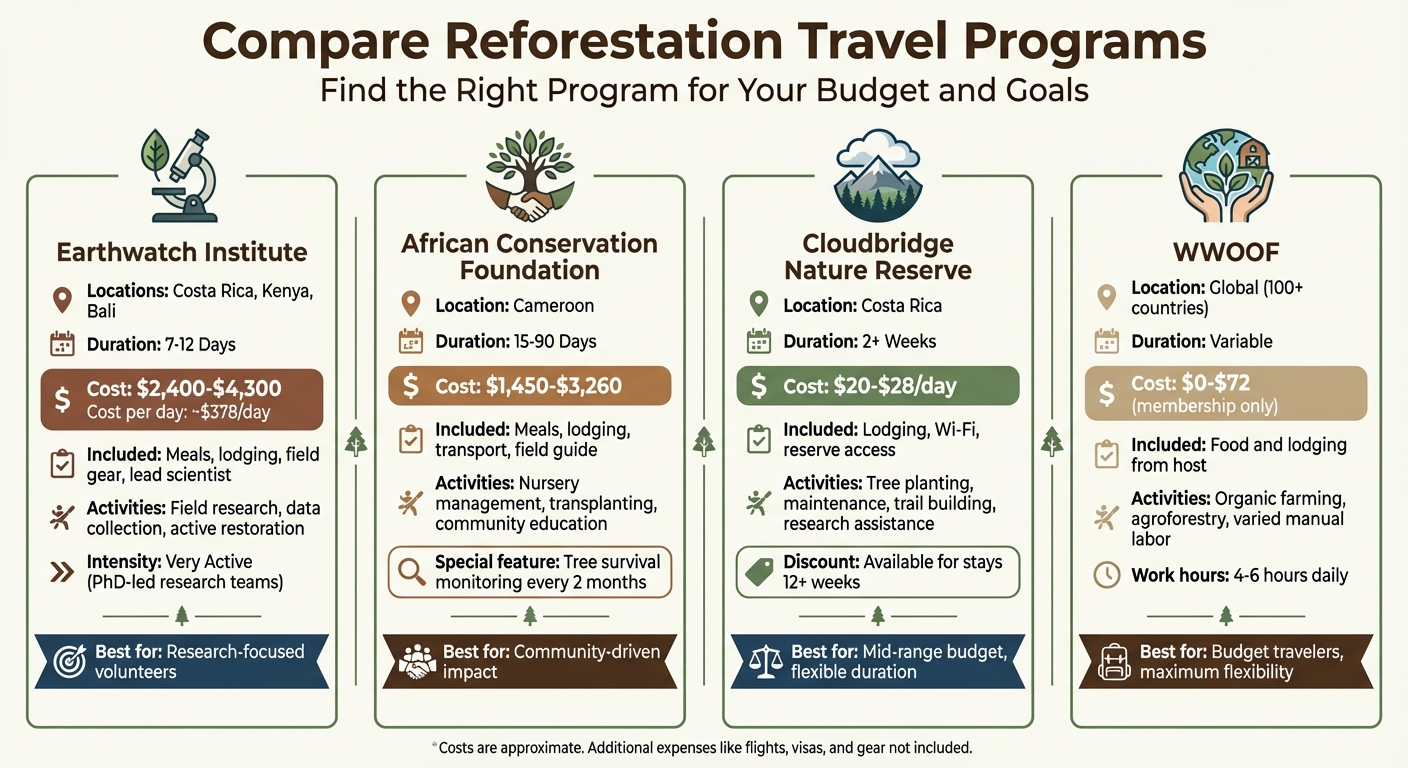 Compare Reforestation Travel Programs
Find the Right Program for Your Budget and Goals

Earthwatch Institute
Locations: Costa Rica, Kenya, Bali
Duration: 7-12 Days
Cost: $2,400-$4,300
Cost per day: ~$378/day
Included: Meals, lodging, field gear, lead scientist
Activities: Field research, data collection, active restoration
Intensity: Very Active (PhD-led research teams)
Best for: Research-focused volunteers

African Conservation Foundation
Location: Cameroon
Duration: 15-90 Days
Cost: $1,450-$3,260
Included: Meals, lodging, transport, field guide
Activities: Nursery management, transplanting, community education
Special feature: Tree survival monitoring every 2 months
Best for: Community-driven impact

Cloudbridge Nature Reserve
Location: Costa Rica
Duration: 2+ Weeks
Cost: $20-$28/day
Included: Lodging, Wi-Fi, reserve access
Activities: Tree planting, maintenance, trail building, research assistance
Discount: Available for stays 12+ weeks
Best for: Mid-range budget, flexible duration

WWOOF
Location: Global (100+ countries)
Duration: Variable
Cost: $0-$72 (membership only)
Included: Food and lodging from host
Activities: Organic farming, agroforestry, varied manual labor
Work hours: 4-6 hours daily
Best for: Budget travelers, maximum flexibility

*Costs are approximate. Additional expenses like flights, visas, and gear not included.